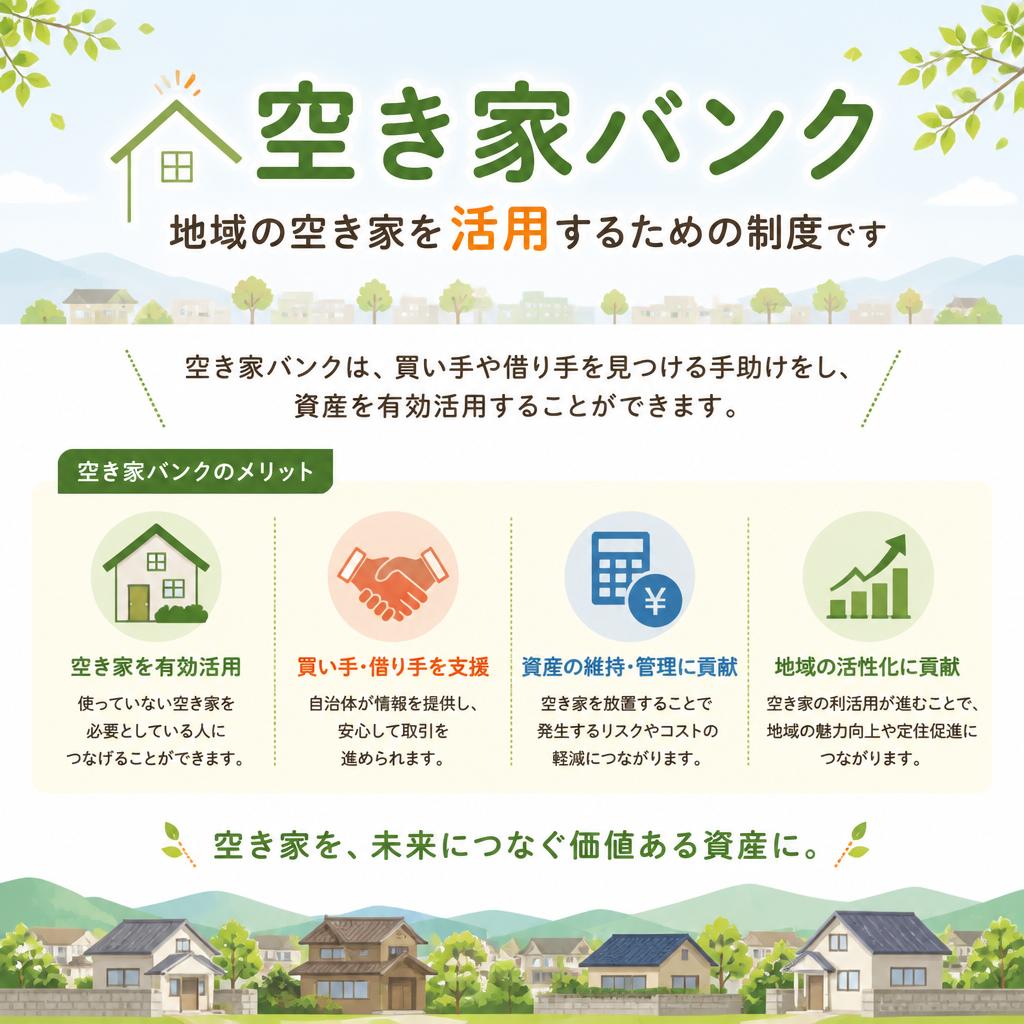 空き家バンク

地域の空き家を活用するための制度です

空き家バンクは、買い手や借り手を見つける手助けをし、資産を有効活用することができます。

空き家バンクのメリット

空き家を有効活用
使っていない空き家を必要としている人につなげることができます。

買い手・借り手を支援
自治体が情報を提供し、安心して取引を進められます。

資産の維持・管理に貢献
空き家を放置することで発生するリスクやコストの軽減につながります。

地域の活性化に貢献
空き家の利活用が進むことで、地域の魅力向上や定住促進につながります。

空き家を、未来につなぐ価値ある資産に。